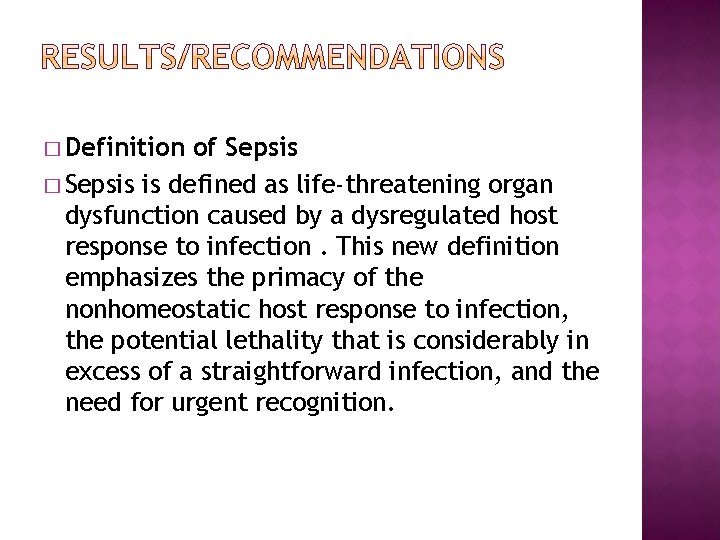 RESULTS/RECOMMENDATIONS

□ Definition of Sepsis

□ Sepsis is defined as life-threatening organ dysfunction caused by a dysregulated host response to infection . This new definition emphasizes the primacy of the nonhomeostatic host response to infection, the potential lethality that is considerably in excess of a straightforward infection, and the need for urgent recognition.